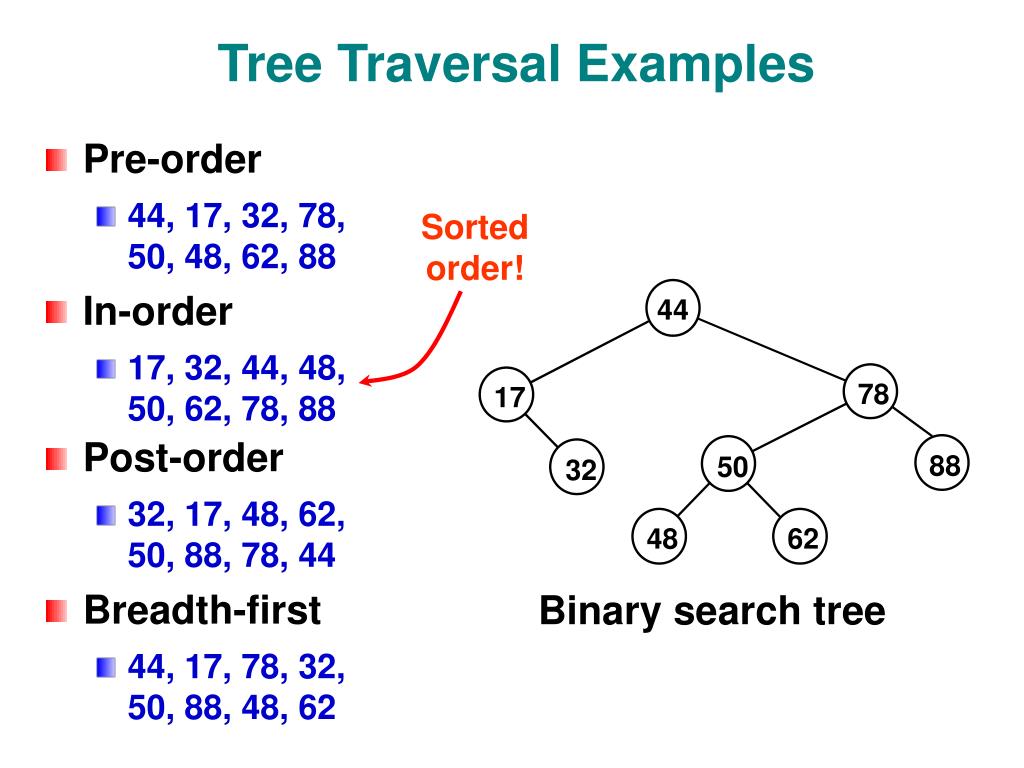 Tree Traversal Examples

Pre-order

44, 17, 32, 78, 50, 48, 62, 88

In-order

17, 32, 44, 48, 50, 62, 78, 88

Post-order

32, 17, 48, 62, 50, 88, 78, 44

Breadth-first

44, 17, 78, 32, 50, 88, 48, 62

Sorted order!

44
17
78
32
50
88
48
62

Binary search tree